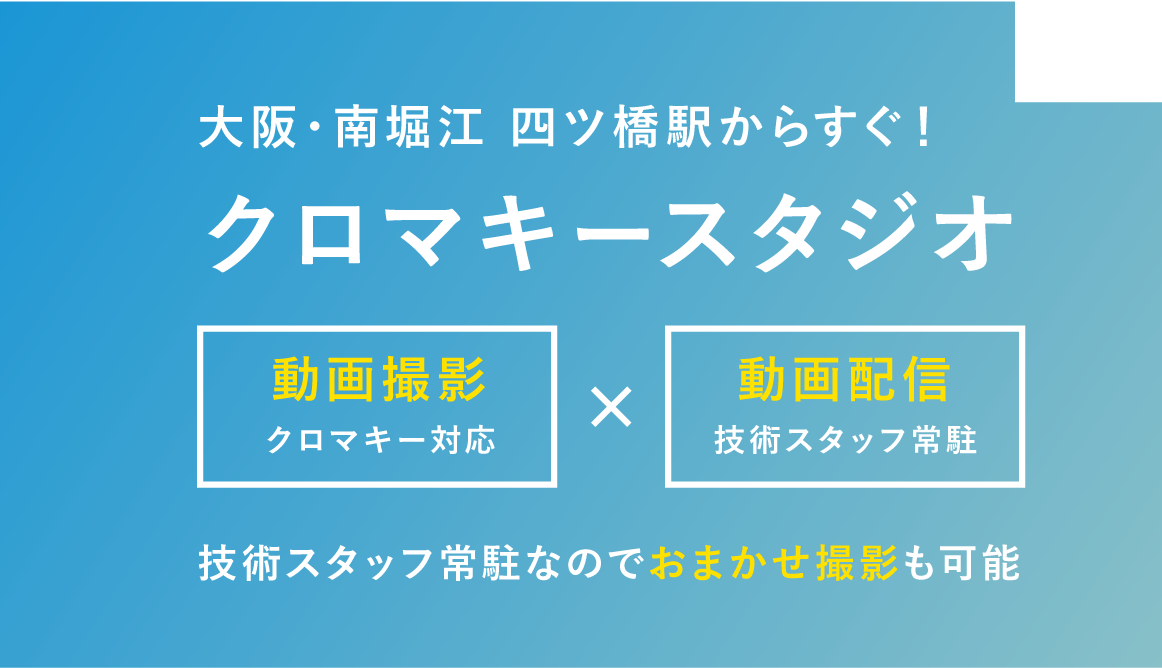 大阪・南堀江 四ツ橋駅からすぐ!

クロマキースタジオ

動画撮影
クロマキー対応

×

動画配信
技術スタッフ常駐

技術スタッフ常駐なのでおまかせ撮影も可能